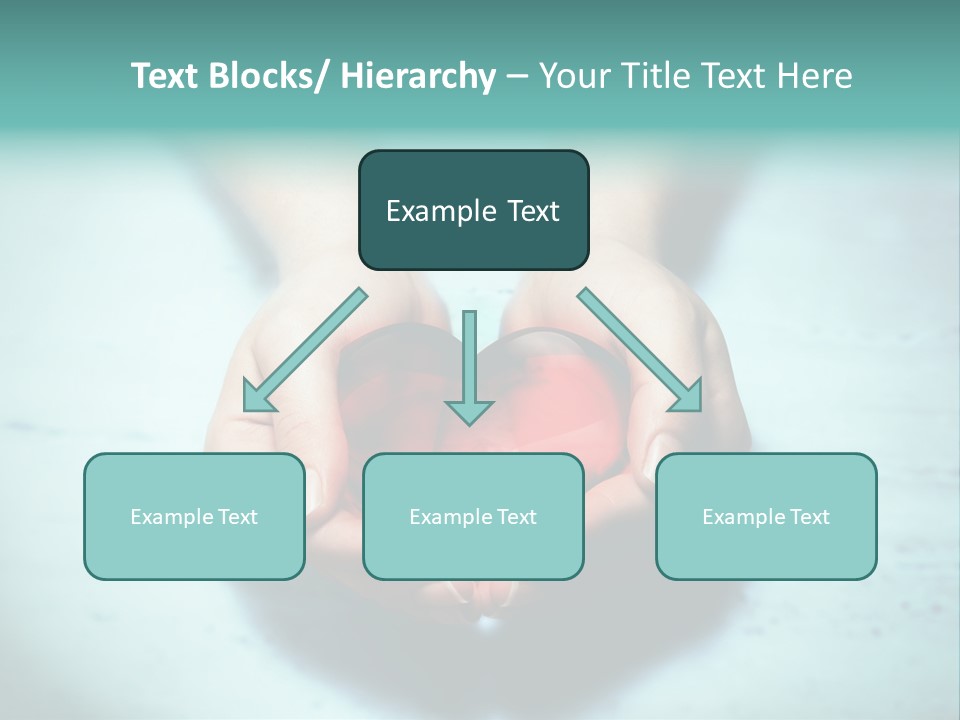 Text Blocks/ Hierarchy – Your Title Text Here

Example Text

Example Text

Example Text

Example Text